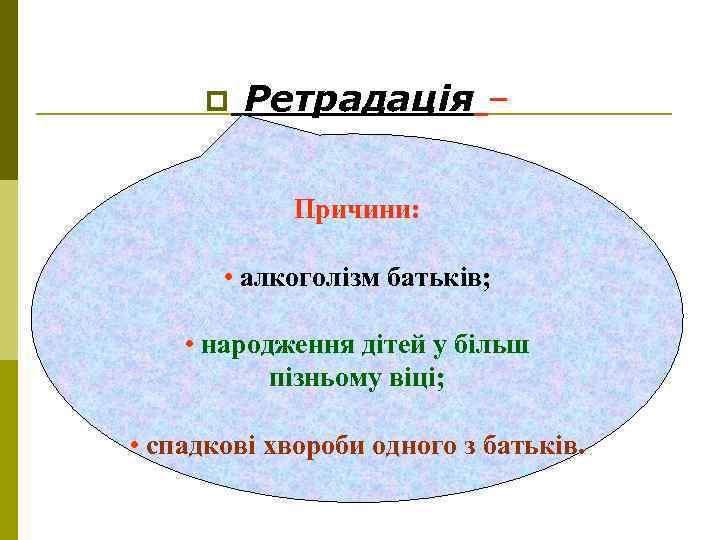 Ретрадація –

Причини:

• алкоголізм батьків;

• народження дітей у більш пізньому віці;

• спадкові хвороби одного з батьків.